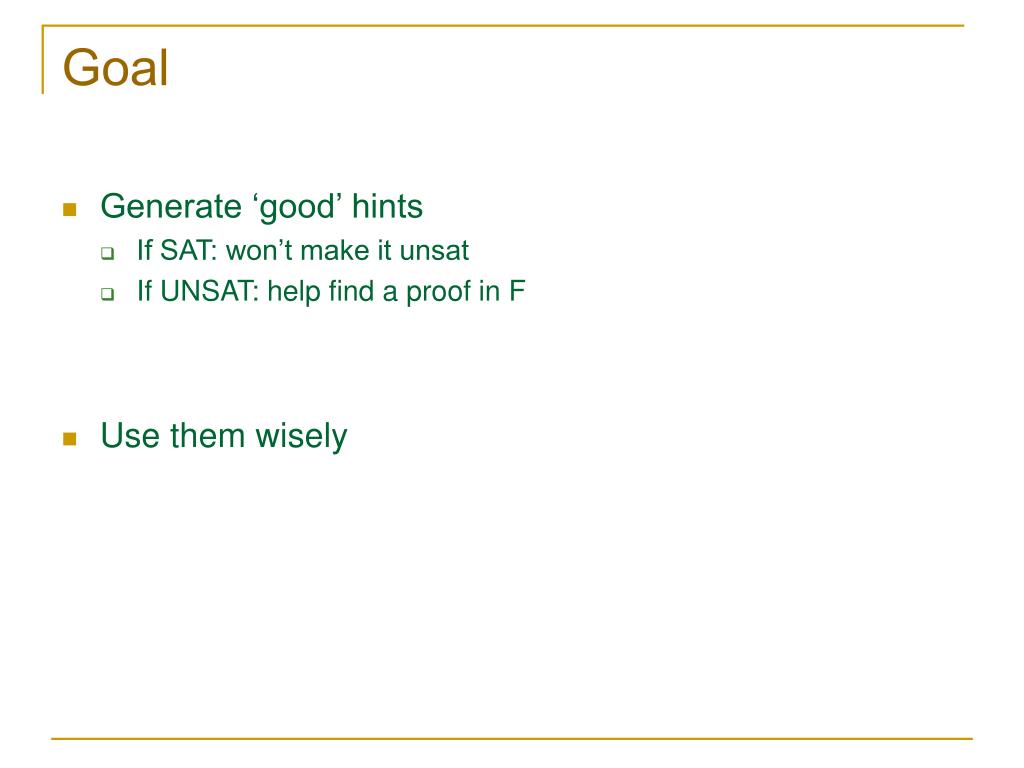 Goal

Generate ‘good’ hints

If SAT: won’t make it unsat

If UNSAT: help find a proof in F

Use them wisely